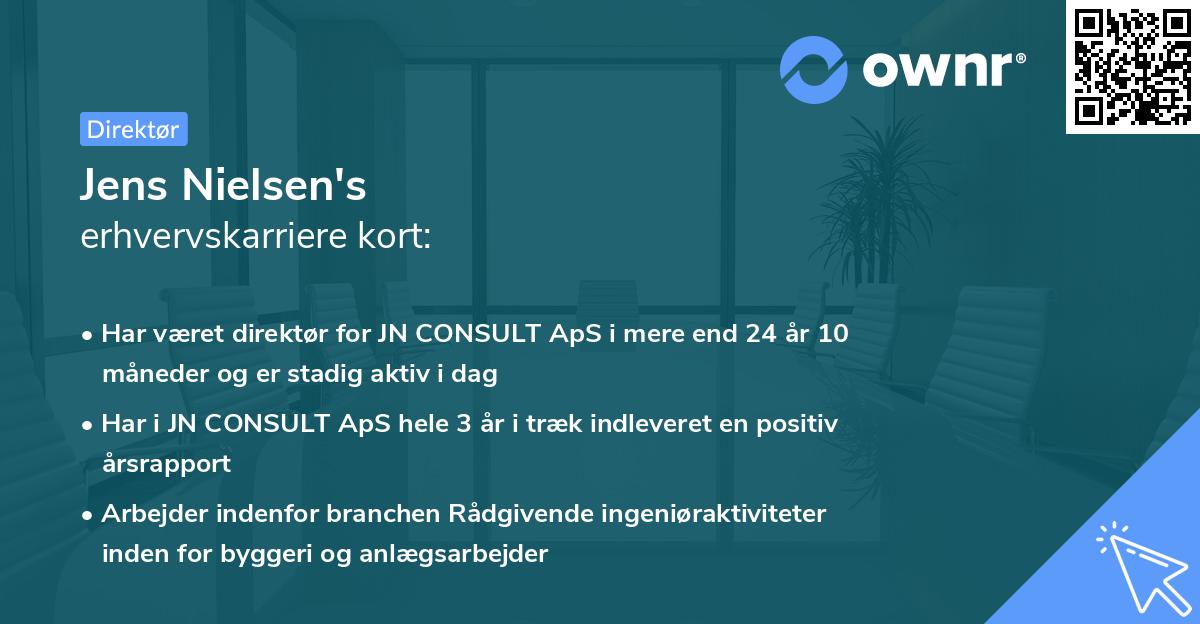 ownr®

Direktør

Jens Nielsen's
erhvervskarriere kort:

• Har været direktør for JN CONSULT ApS i mere end 24 år 10 måneder og er stadig aktiv i dag

• Har i JN CONSULT ApS hele 3 år i træk indleveret en positiv årsrapport

• Arbejder indenfor branchen Rådgivende ingeniøraktiviteter inden for byggeri og anlægsarbejder